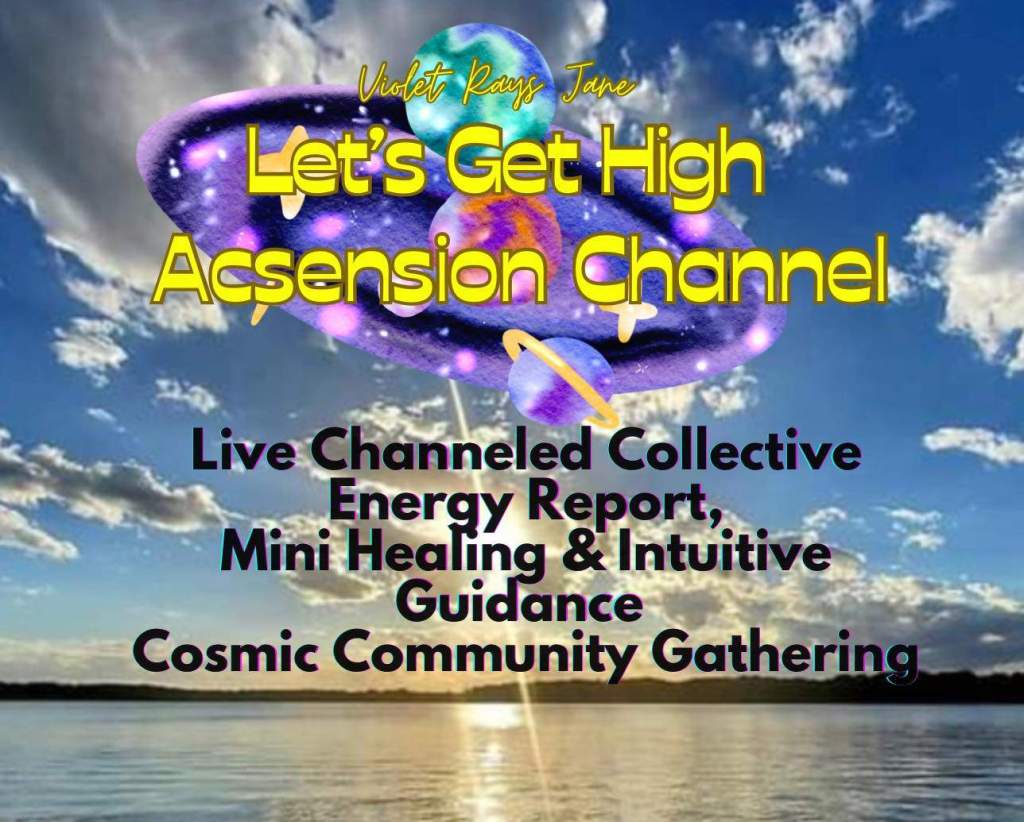 Violet Rays Jane

Let's Get High
Acsension Channel

Live Channeled Collective Energy Report,
Mini Healing & Intuitive Guidance
Cosmic Community Gathering